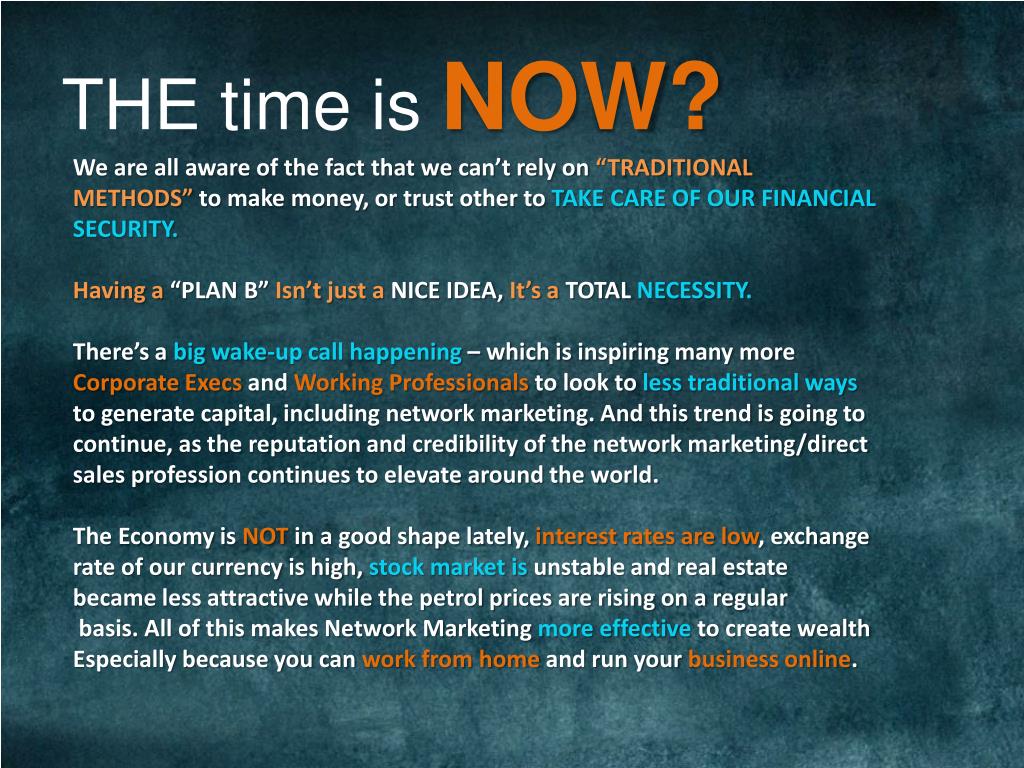 THE time is NOW?

We are all aware of the fact that we can’t rely on “TRADITIONAL METHODS” to make money, or trust other to TAKE CARE OF OUR FINANCIAL SECURITY.

Having a “PLAN B” Isn’t just a NICE IDEA, It’s a TOTAL NECESSITY.

There’s a big wake-up call happening – which is inspiring many more Corporate Execs and Working Professionals to look to less traditional ways to generate capital, including network marketing. And this trend is going to continue, as the reputation and credibility of the network marketing/direct sales profession continues to elevate around the world.

The Economy is NOT in a good shape lately, interest rates are low, exchange rate of our currency is high, stock market is unstable and real estate became less attractive while the petrol prices are rising on a regular basis. All of this makes Network Marketing more effective to create wealth Especially because you can work from home and run your business online.